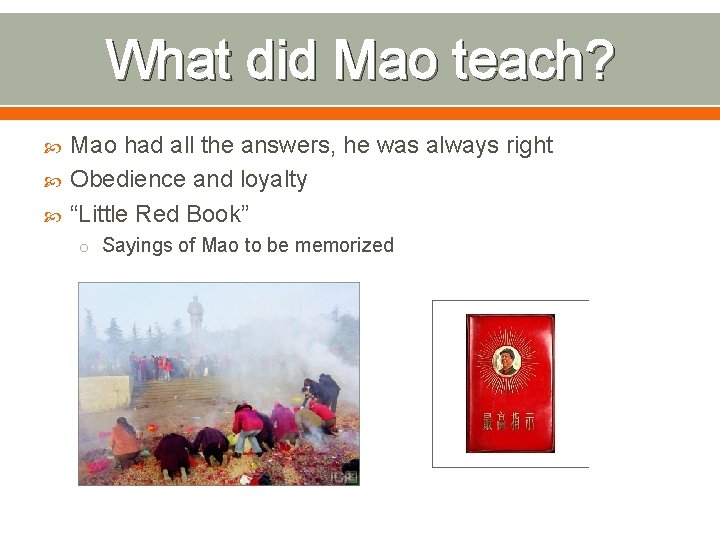 What did Mao teach?

Mao had all the answers, he was always right

Obedience and loyalty

“Little Red Book”

Sayings of Mao to be memorized

最高指示